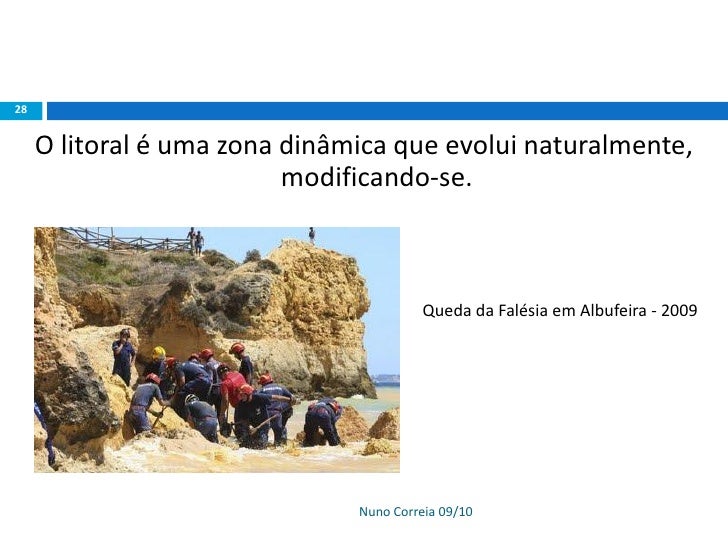 28

O litoral é uma zona dinâmica que evolui naturalmente, modificando-se.

Queda da Falésia em Albufeira - 2009

Nuno Correia 09/10